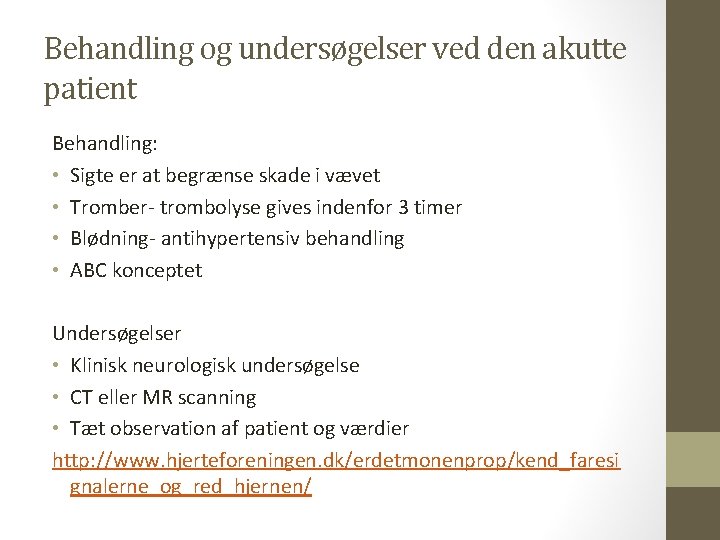 Behandling og undersøgelser ved den akutte patient

Behandling:
• Sigte er at begrænse skade i vævet
• Tromber- trombolyse gives indenfor 3 timer
• Blødning- antihypertensiv behandling
• ABC konceptet

Undersøgelser
• Klinisk neurologisk undersøgelse
• CT eller MR scanning
• Tæt observation af patient og værdier

http://www.hjerteforeningen.dk/erdetmonenprop/kend_faresignalerne_og_red_hjernen/